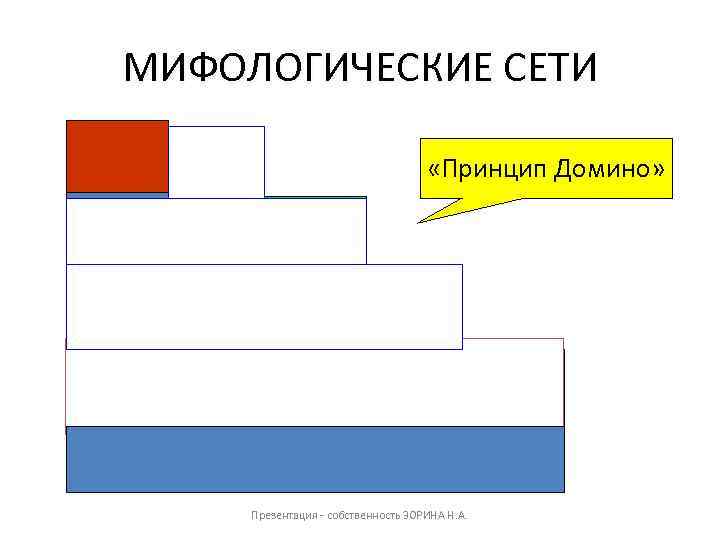 МИФОЛОГИЧЕСКИЕ СЕТИ

«Принцип Домино»

Презентация – собственность ЗОРИНА Н.А.